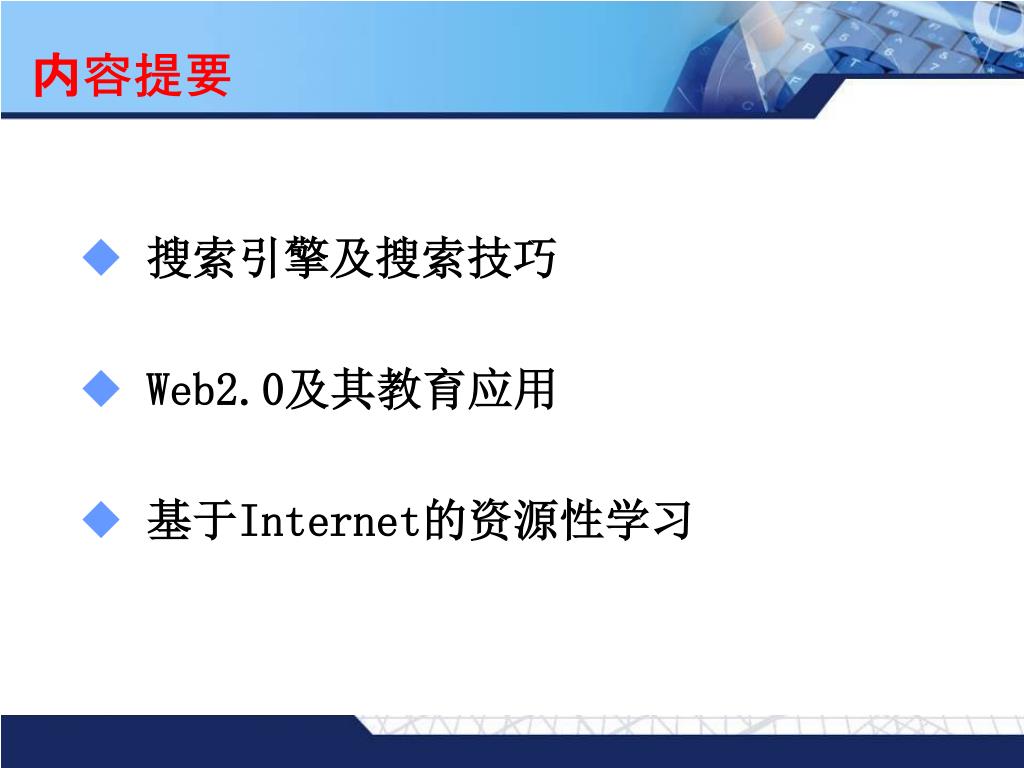 内容提要

◆ 搜索引擎及搜索技巧

◆ Web2.0及其教育应用

◆ 基于Internet的资源性学习